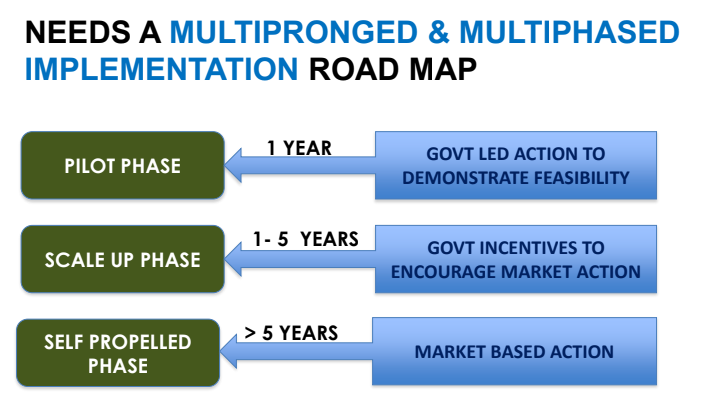 NEEDS A MULTIPRONGED & MULTIPHASED IMPLEMENTATION ROAD MAP

PILOT PHASE

1 YEAR

GOVT LED ACTION TO DEMONSTRATE FEASIBILITY

SCALE UP PHASE

1- 5 YEARS

GOVT INCENTIVES TO ENCOURAGE MARKET ACTION

SELF PROPELLED PHASE

> 5 YEARS

MARKET BASED ACTION